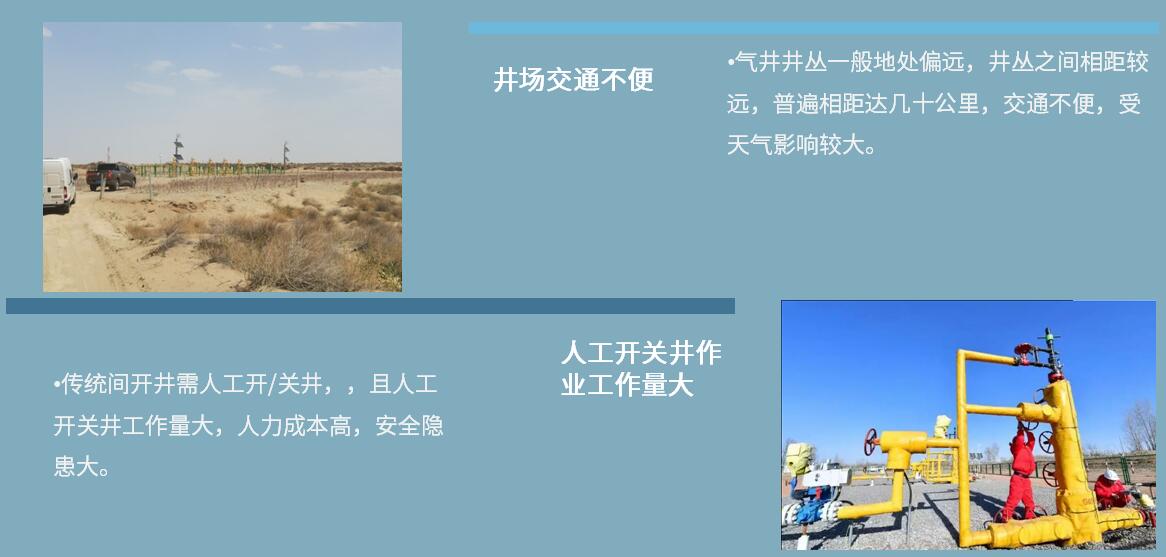 井场交通不便

•气井井丛一般地处偏远，井丛之间相距较远，普遍相距达几十公里，交通不便，受天气影响较大。

•传统间开井需人工开/关井，，且人工开关井工作量大，人力成本高，安全隐患大。

人工开关井作业工作量大